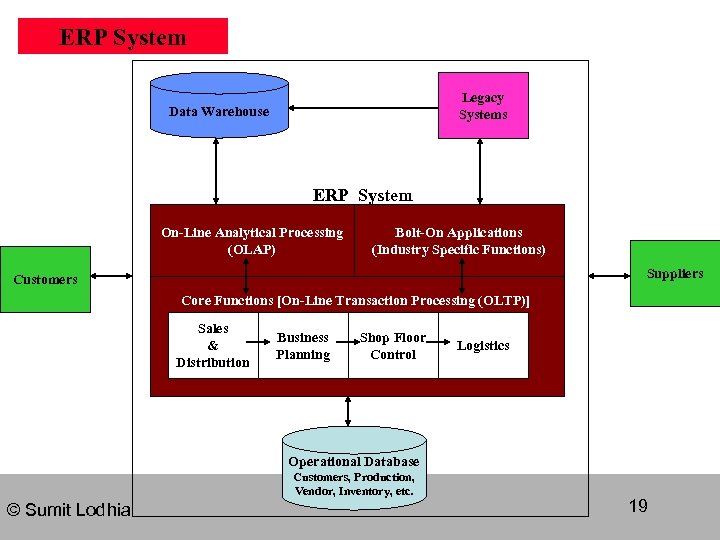 ERP System

Data Warehouse

Legacy Systems

ERP System

On-Line Analytical Processing (OLAP)

Bolt-On Applications (Industry Specific Functions)

Customers

Suppliers

Core Functions [On-Line Transaction Processing (OLTP)]

Sales & Distribution

Business Planning

Shop Floor Control

Logistics

Operational Database
Customers, Production, Vendor, Inventory, etc.

© Sumit Lodhia

19